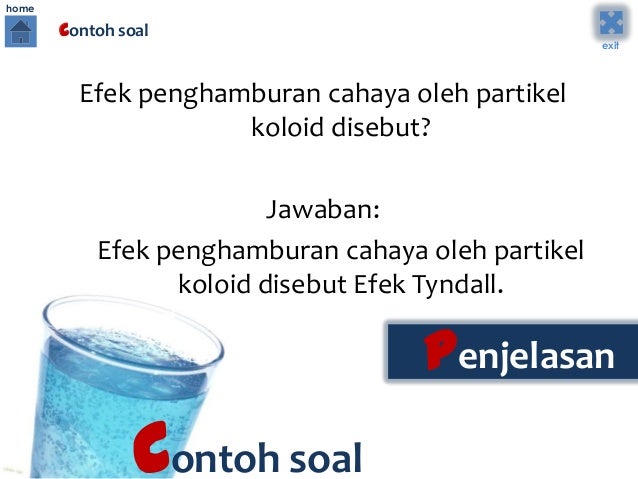 home

Contoh soal

exit

Efek penghamburan cahaya oleh partikel koloid disebut?

Jawaban:

Efek penghamburan cahaya oleh partikel koloid disebut Efek Tyndall.

Penjelasan

Contoh soal